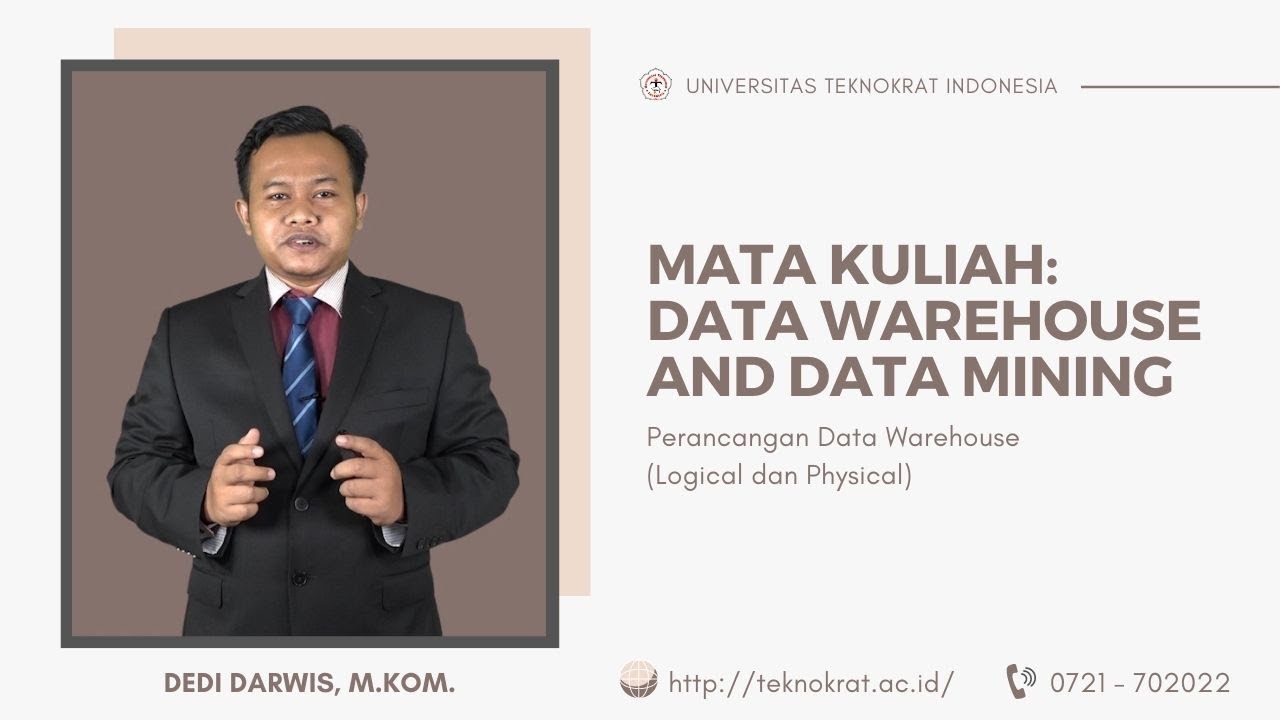 UNIVERSITAS TEKNOKRAT INDONESIA

MATA KULIAH: DATA WAREHOUSE AND DATA MINING

Perancangan Data Warehouse (Logical dan Physical)

DEDI DARWIS, M.KOM.

http://teknokrat.ac.id/

0721 - 702022